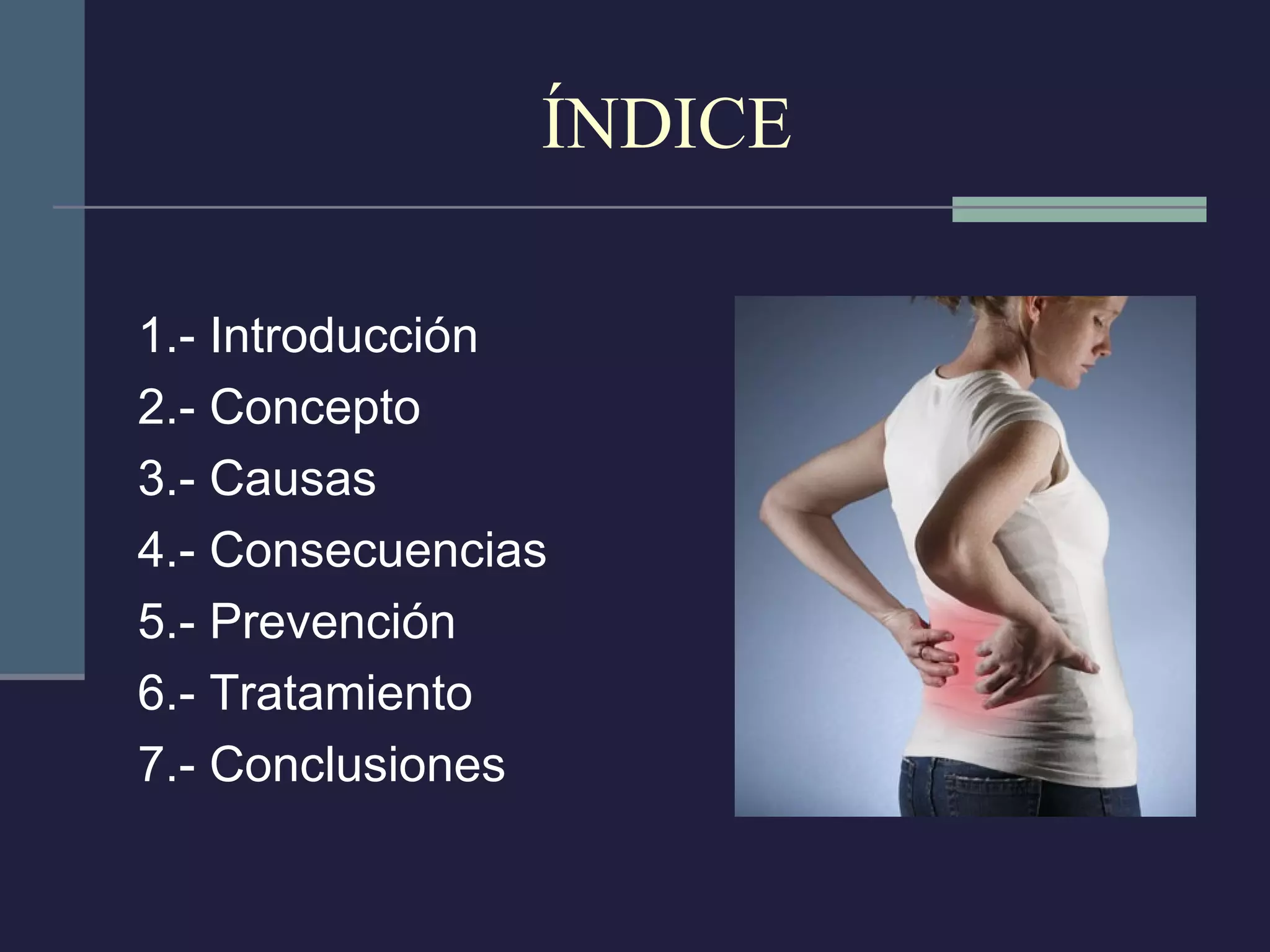 ÍNDICE

1.- Introducción
2.- Concepto
3.- Causas
4.- Consecuencias
5.- Prevención
6.- Tratamiento
7.- Conclusiones